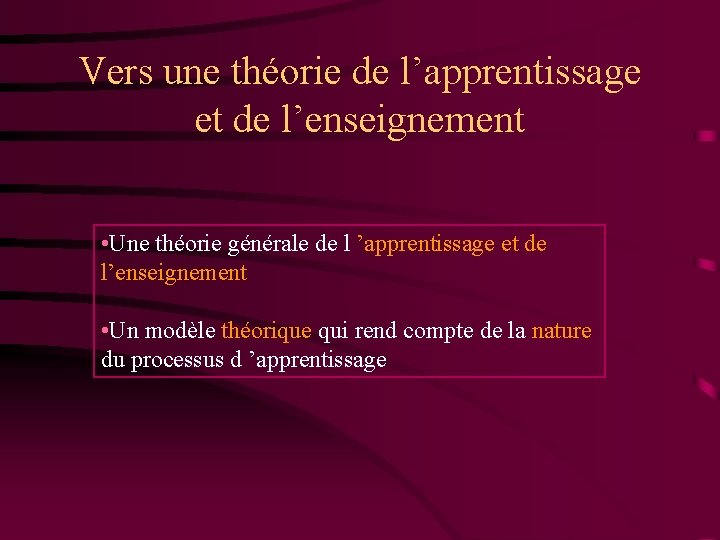 Vers une théorie de l’apprentissage et de l’enseignement

•Une théorie générale de l ’apprentissage et de l’enseignement

•Un modèle théorique qui rend compte de la nature du processus d ’apprentissage